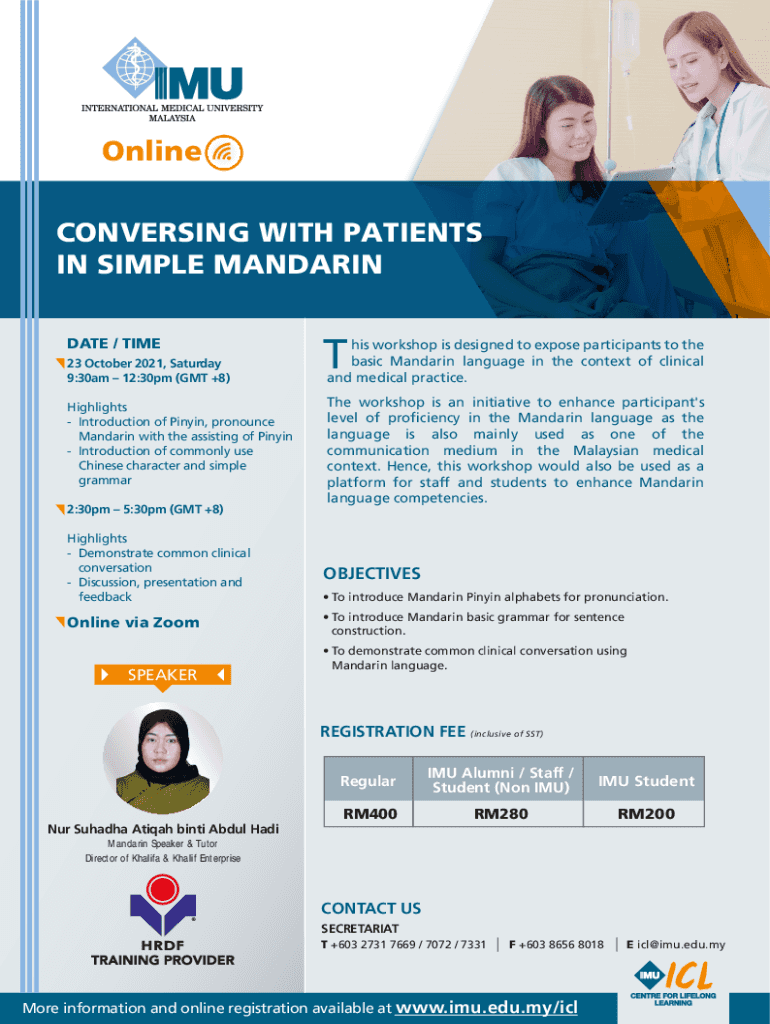 IMU
INTERNATIONAL MEDICAL UNIVERSITY
MALAYSIA

Online

CONVERSING WITH PATIENTS IN SIMPLE MANDARIN

DATE / TIME

23 October 2021, Saturday
9:30am – 12:30pm (GMT +8)

Highlights
- Introduction of Pinyin, pronounce Mandarin with the assisting of Pinyin
- Introduction of commonly use Chinese character and simple grammar

2:30pm – 5:30pm (GMT +8)

Highlights
- Demonstrate common clinical conversation
- Discussion, presentation and feedback

Online via Zoom

SPEAKER

Nur Suhadha Atiqah binti Abdul Hadi
Mandarin Speaker & Tutor
Director of Khalifa & Khalif Enterprise

HRDF
TRAINING PROVIDER

This workshop is designed to expose participants to the basic Mandarin language in the context of clinical and medical practice.

The workshop is an initiative to enhance participant's level of proficiency in the Mandarin language as the language is also mainly used as one of the communication medium in the Malaysian medical context. Hence, this workshop would also be used as a platform for staff and students to enhance Mandarin language competencies.

OBJECTIVES
• To introduce Mandarin Pinyin alphabets for pronunciation.
• To introduce Mandarin basic grammar for sentence construction.
• To demonstrate common clinical conversation using Mandarin language.

REGISTRATION FEE (inclusive of SST)

| Regular | IMU Alumni / Staff / Student (Non IMU) | IMU Student |
|---|---|---|
| RM400 | RM280 | RM200 |

CONTACT US
SECRETARIAT
T +603 2731 7669 / 7072 / 7331 | F +603 8656 8018 | E icl@imu.edu.my

IMU ICL
CENTRE FOR LIFELONG LEARNING

More information and online registration available at www.imu.edu.my/icl